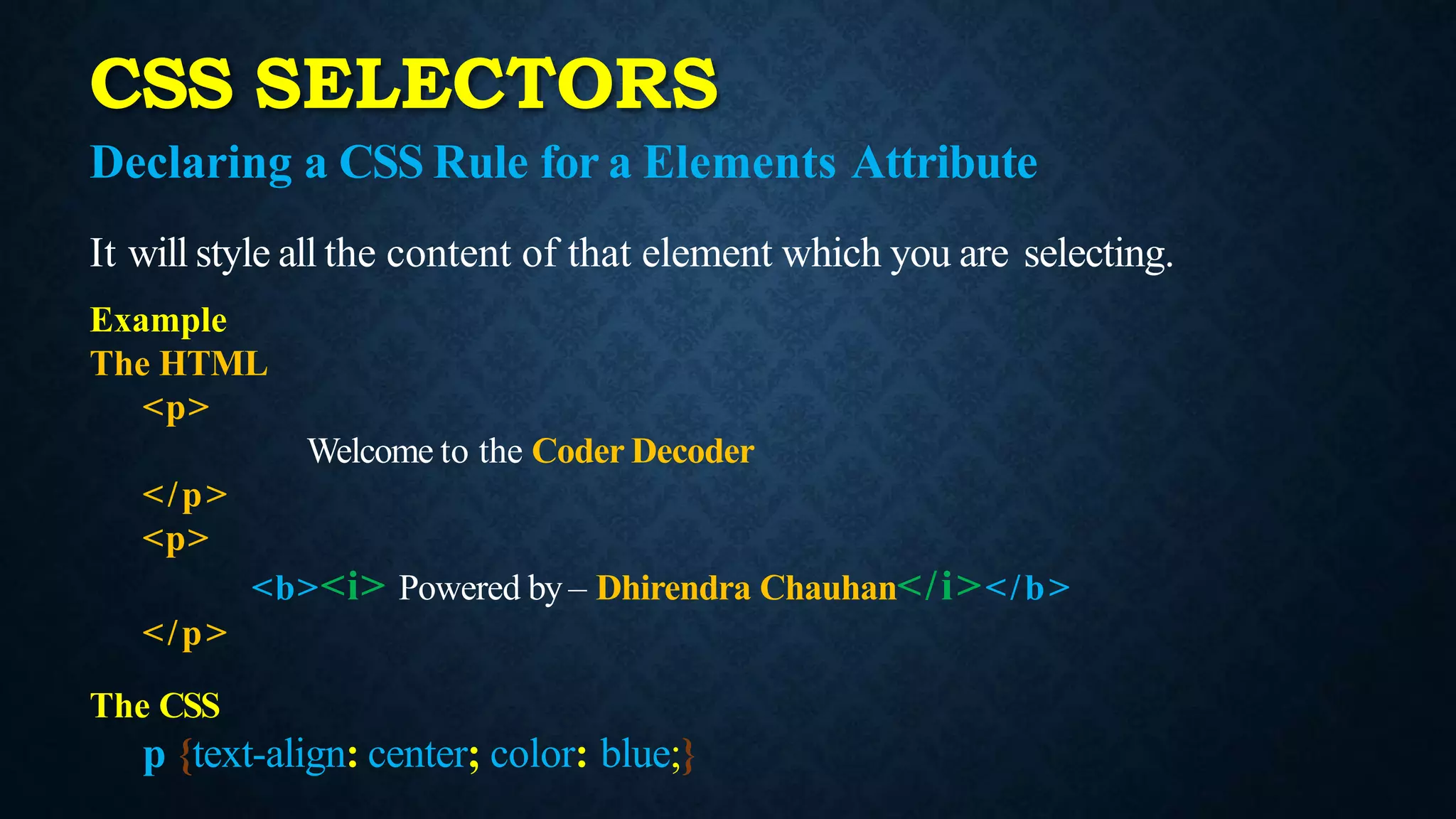 CSS SELECTORS

Declaring a CSS Rule for a Elements Attribute

It will style all the content of that element which you are selecting.

Example
The HTML
<p>
Welcome to the Coder Decoder
</p>
<p>
<b><i> Powered by – Dhirendra Chauhan</i></b>
</p>

The CSS
p {text-align: center; color: blue;}